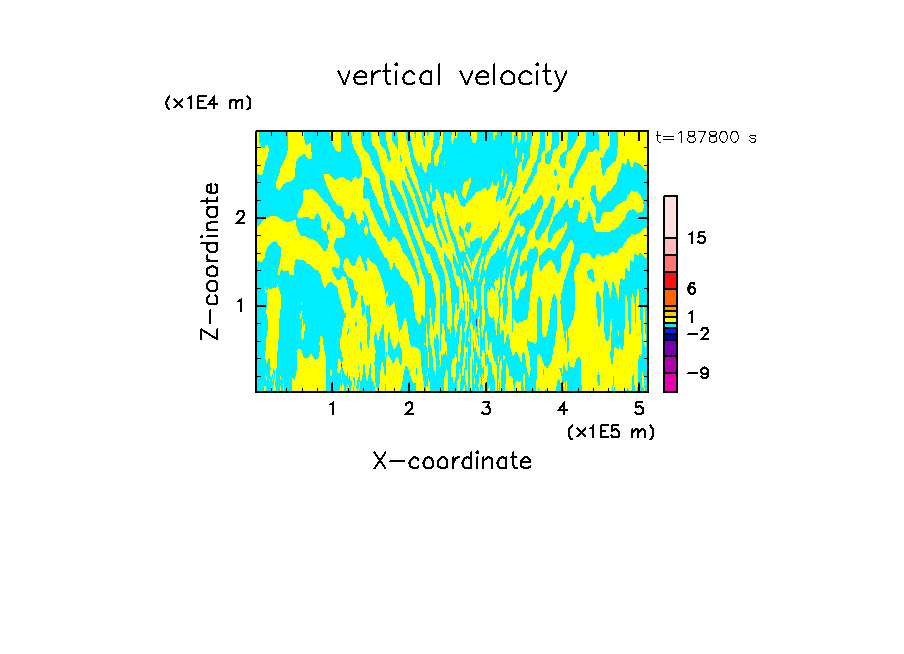 vertical velocity

(x1E4 m)

t=187800 s

Z-coordinate

2

1

15

6

1

−2

−9

1 2 3 4 5

(x1E5 m)

X-coordinate